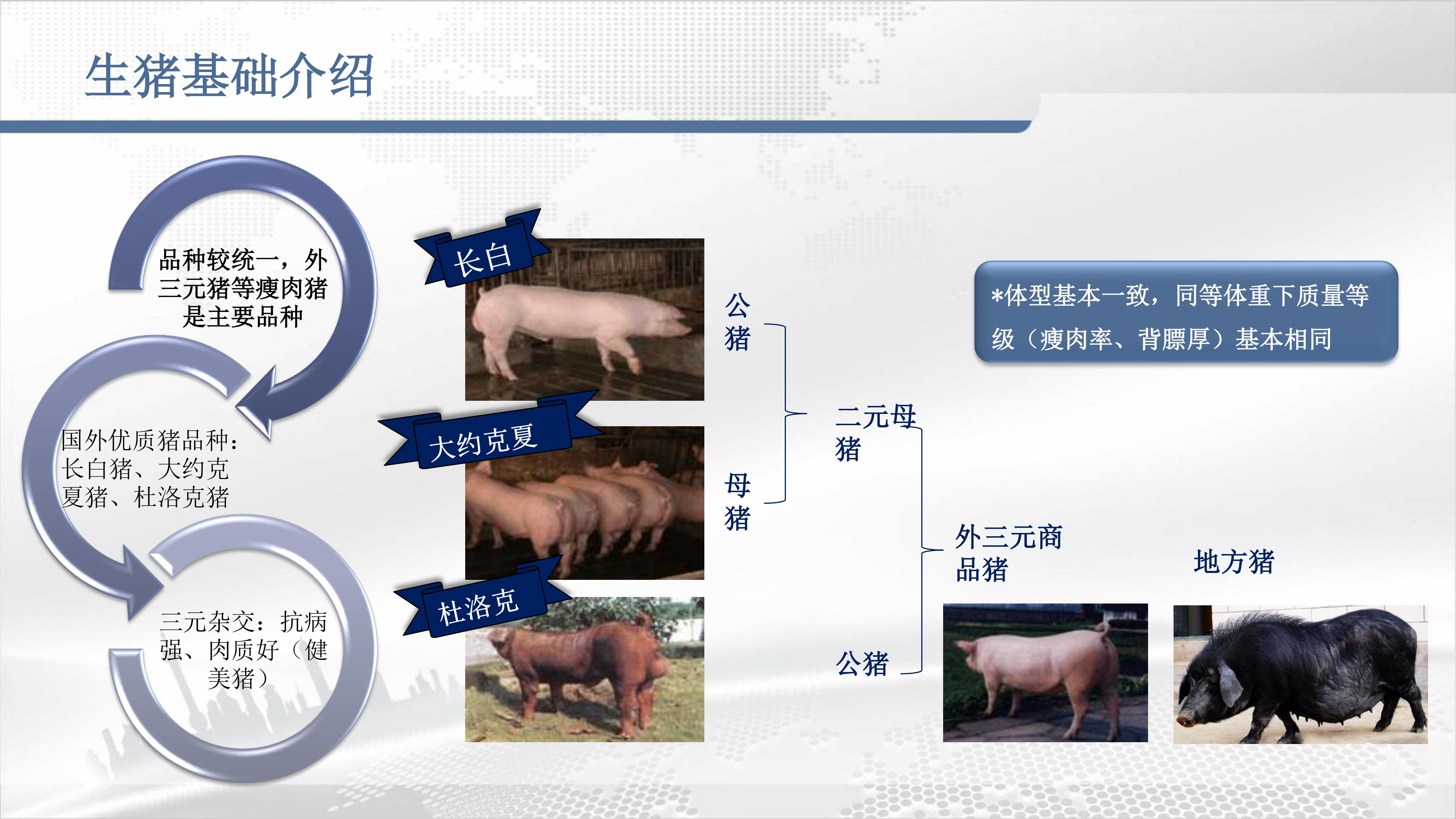 生猪基础介绍

品种较统一，外三元猪等瘦肉猪是主要品种

国外优质猪品种：长白猪、大约克夏猪、杜洛克猪

三元杂交：抗病强、肉质好（健美猪）

长白

大约克夏

杜洛克

公猪

母猪

二元母猪

公猪

外三元商品猪

地方猪

*体型基本一致，同等体重下质量等级（瘦肉率、背膘厚）基本相同